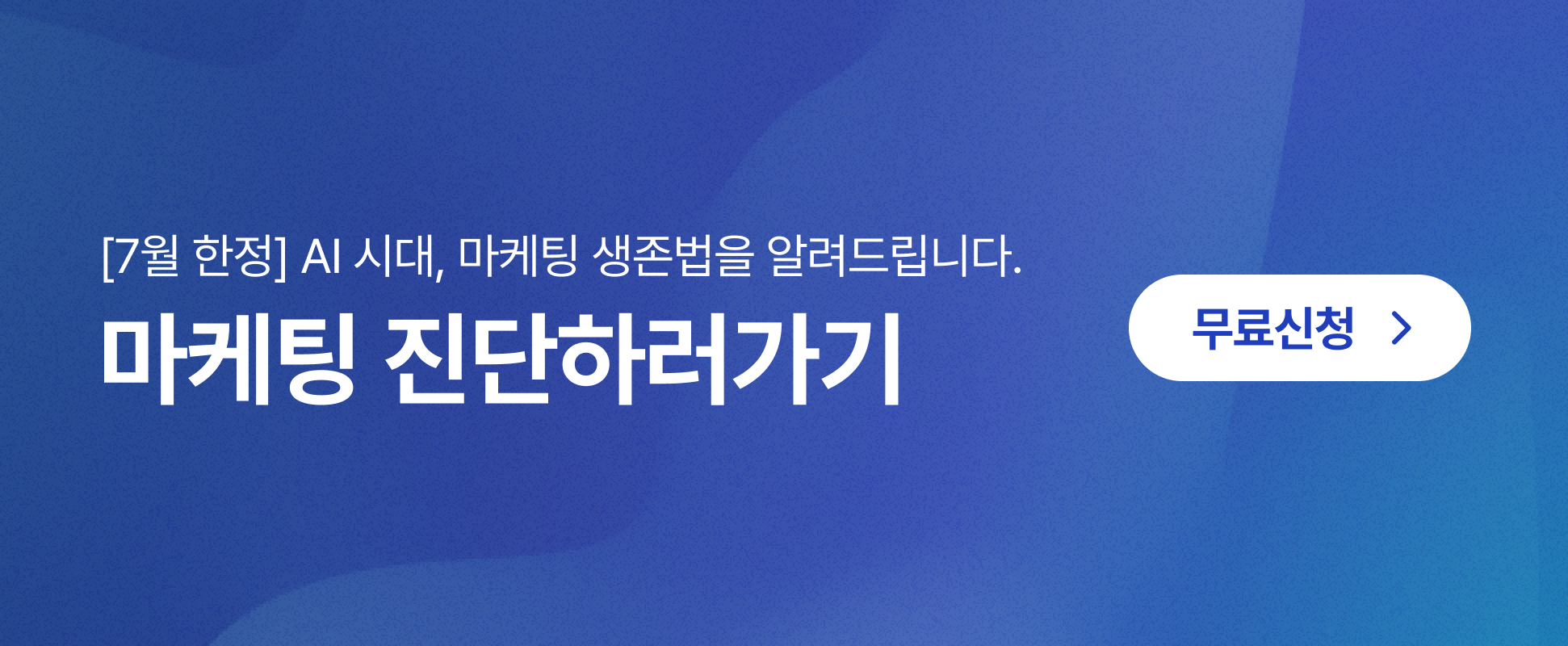 [7월 한정] AI 시대, 마케팅 생존법을 알려드립니다.

마케팅 진단하러가기

무료신청 >